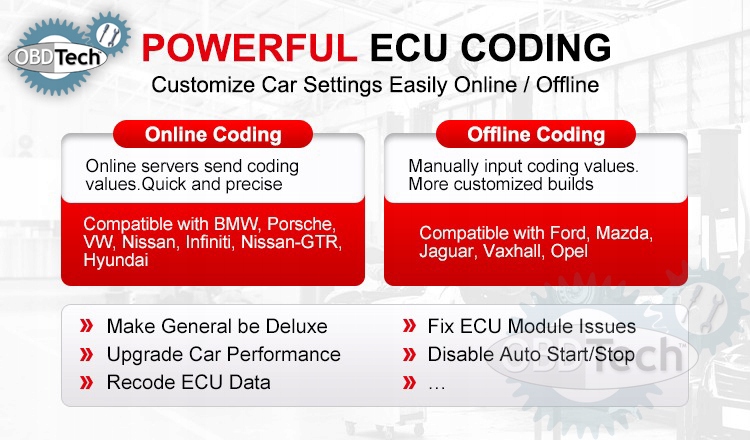 OBDTech

POWERFUL ECU CODING
Customize Car Settings Easily Online / Offline

Online Coding

Online servers send coding values.Quick and precise

Compatible with BMW, Porsche, VW, Nissan, Infiniti, Nissan-GTR, Hyundai

Offline Coding

Manually input coding values. More customized builds

Compatible with Ford, Mazda, Jaguar, Vaxhall, Opel

» Make General be Deluxe
» Upgrade Car Performance
» Recode ECU Data

» Fix ECU Module Issues
» Disable Auto Start/Stop
» …

OBDTech